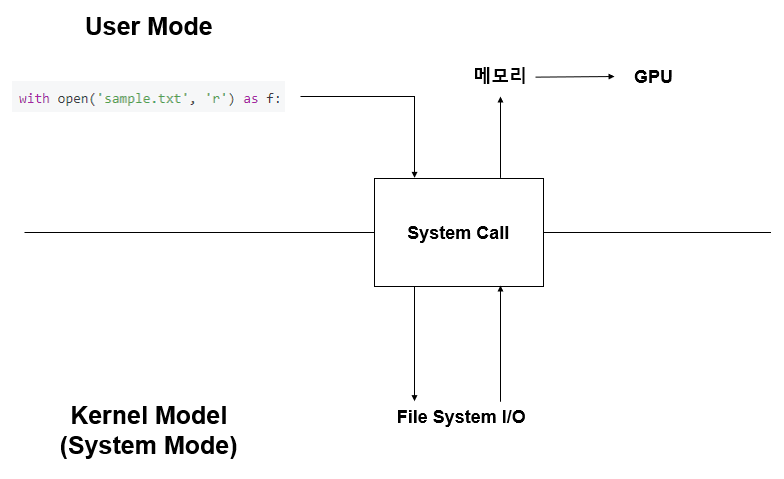 User Mode

with open('sample.txt', 'r') as f:

메모리

GPU

System Call

File System I/O

Kernel Model
(System Mode)